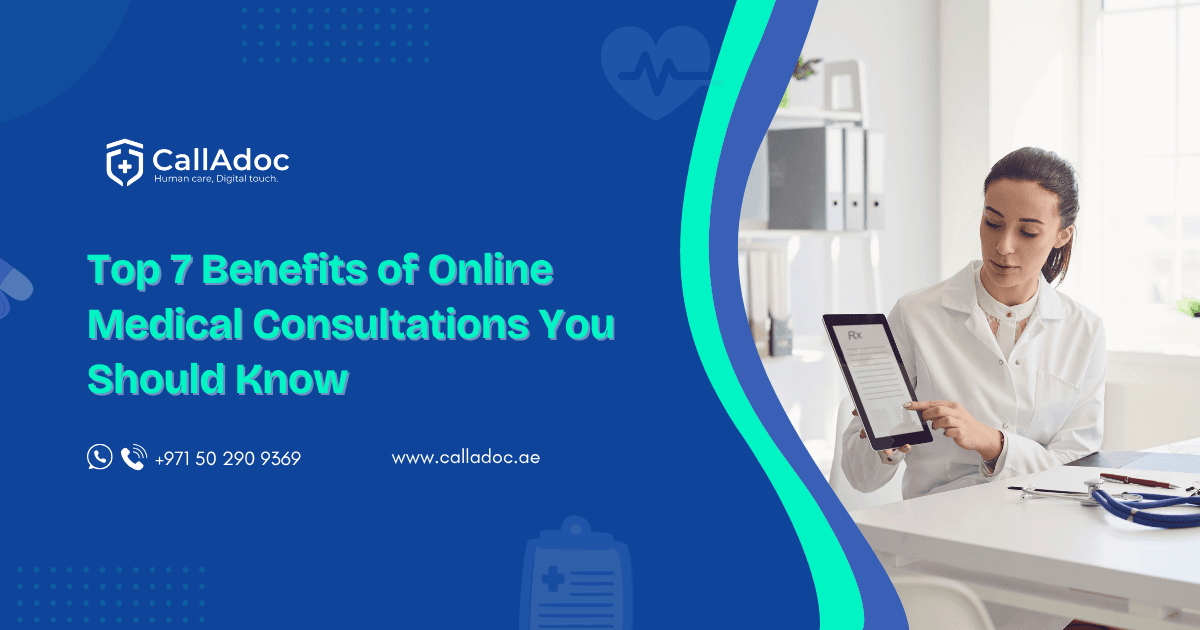 CallAdoc
Human care, Digital touch.

Top 7 Benefits of Online Medical Consultations You Should Know

+971 50 290 9369

www.calladoc.ae

Rx